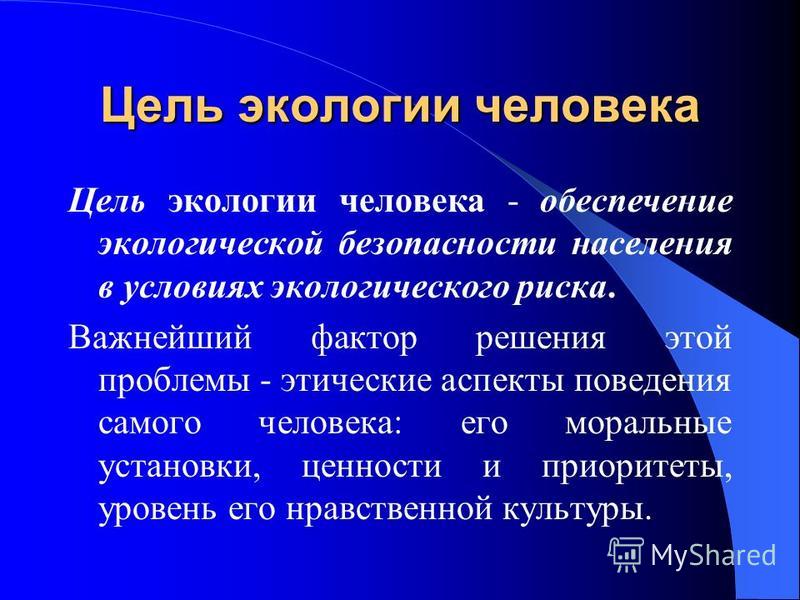 Цель экологии человека

Цель экологии человека - обеспечение экологической безопасности населения в условиях экологического риска.

Важнейший фактор решения этой проблемы - этические аспекты поведения самого человека: его моральные установки, ценности и приоритеты, уровень его нравственной культуры.

MyShared